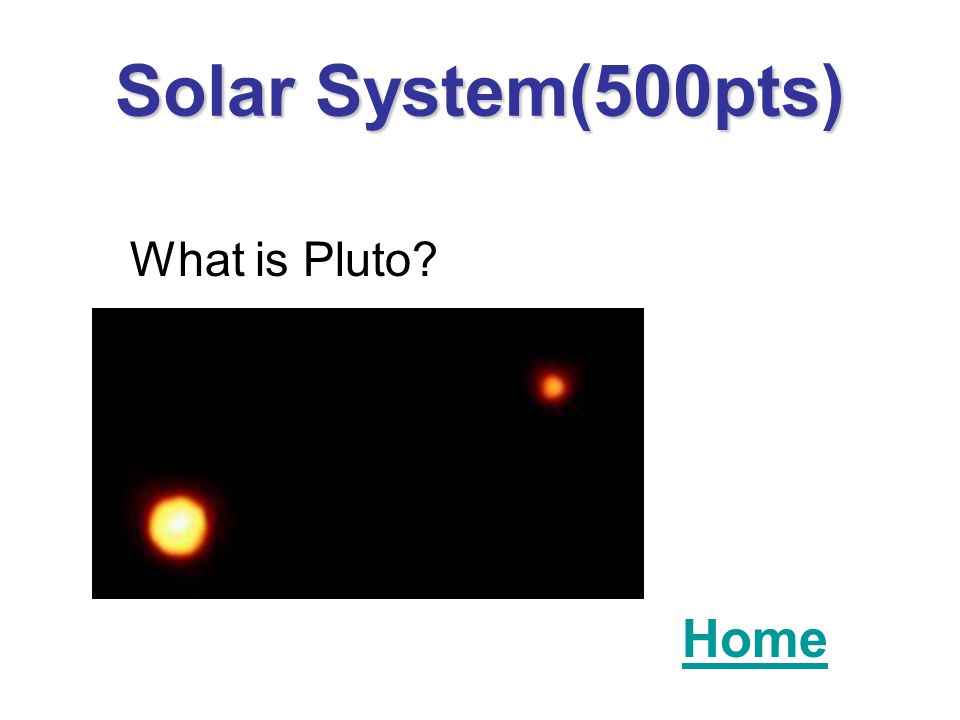 Solar System(500pts)

What is Pluto?

Home